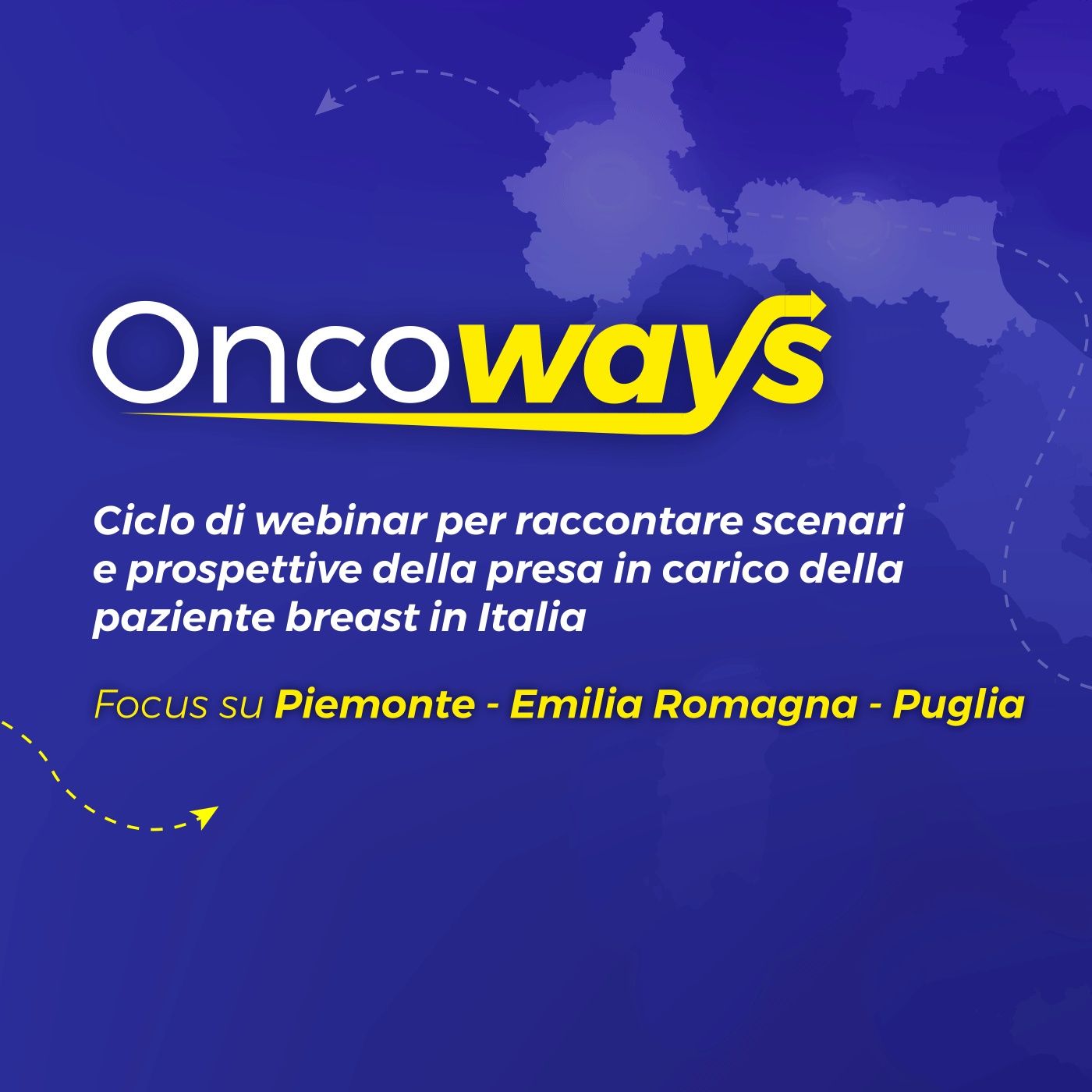 Oncoways

Ciclo di webinar per raccontare scenari e prospettive della presa in carico della paziente breast in Italia

Focus su Piemonte - Emilia Romagna - Puglia